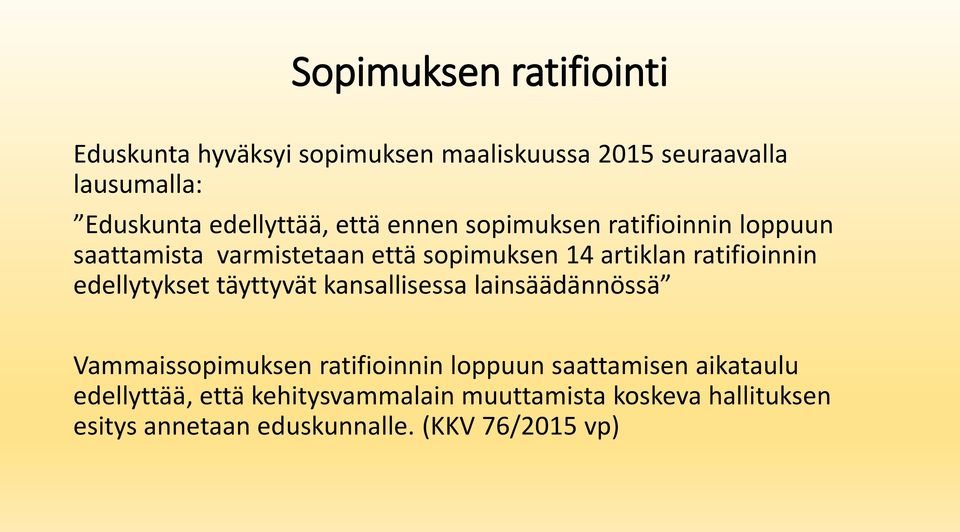 Sopimuksen ratifiointi

Eduskunta hyväksyi sopimuksen maaliskuussa 2015 seuraavalla lausumalla:

”Eduskunta edellyttää, että ennen sopimuksen ratifioinnin loppuun saattamista varmistetaan että sopimuksen 14 artiklan ratifioinnin edellytykset täyttyvät kansallisessa lainsäädännössä”

Vammaissopimuksen ratifioinnin loppuun saattamisen aikataulu edellyttää, että kehitysvammalain muuttamista koskeva hallituksen esitys annetaan eduskunnalle. (KKV 76/2015 vp)